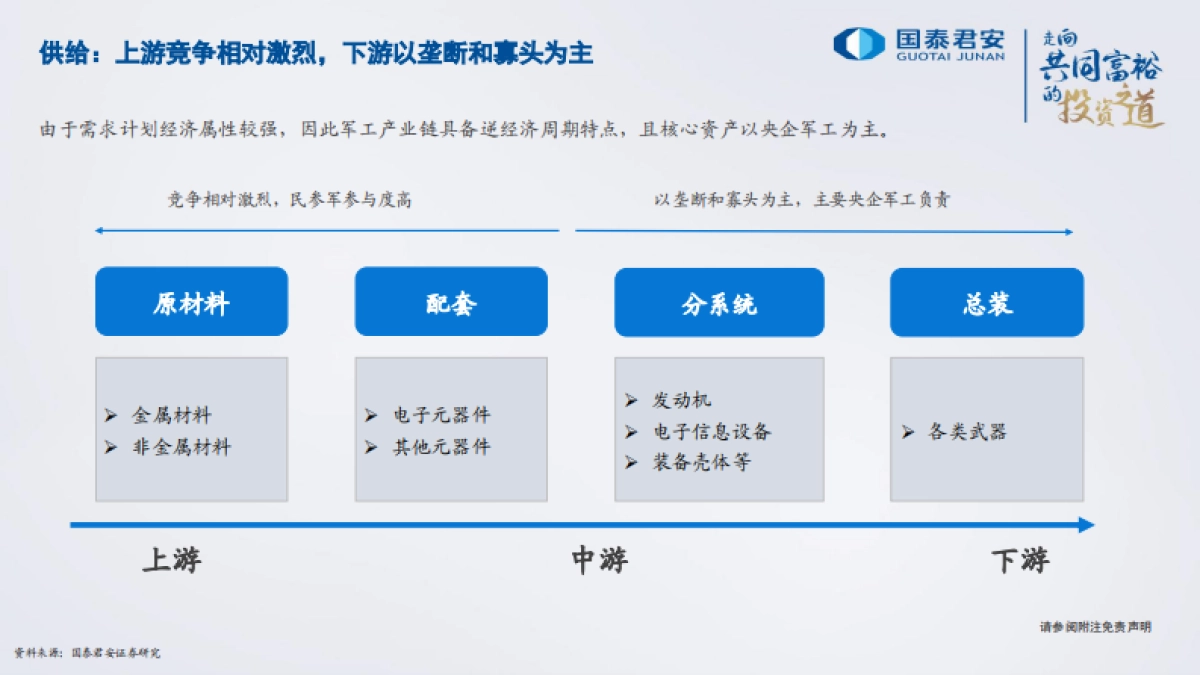 供给：上游竞争相对激烈，下游以垄断和寡头为主

国泰君安
GUOTAI JUNAN

走向共同富裕的投资之道

由于需求计划经济属性较强，因此军工产业链具备逆经济周期特点，且核心资产以央企军工为主。

竞争相对激烈，民参军参与度高

以垄断和寡头为主，主要央企军工负责

原材料

配套

分系统

总装

➢ 金属材料
➢ 非金属材料

➢ 电子元器件
➢ 其他元器件

➢ 发动机
➢ 电子信息设备
➢ 装备壳体等

➢ 各类武器

上游

中游

下游

请参阅附注免责声明

资料来源：国泰君安证券研究